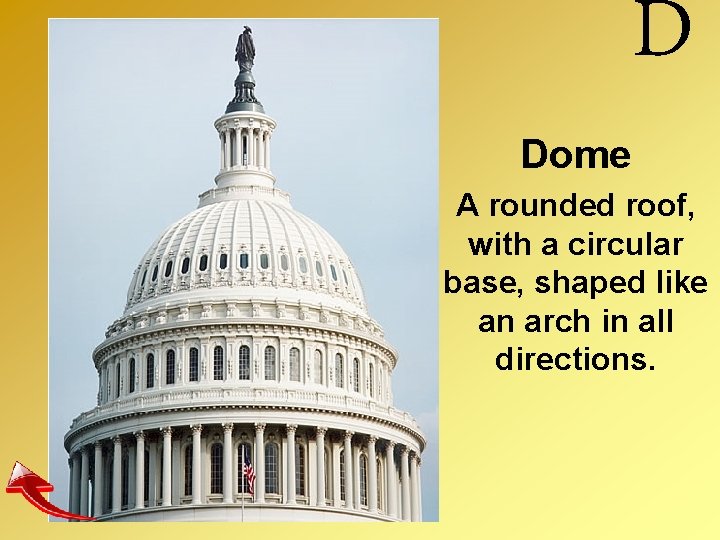 D

Dome

A rounded roof, with a circular base, shaped like an arch in all directions.